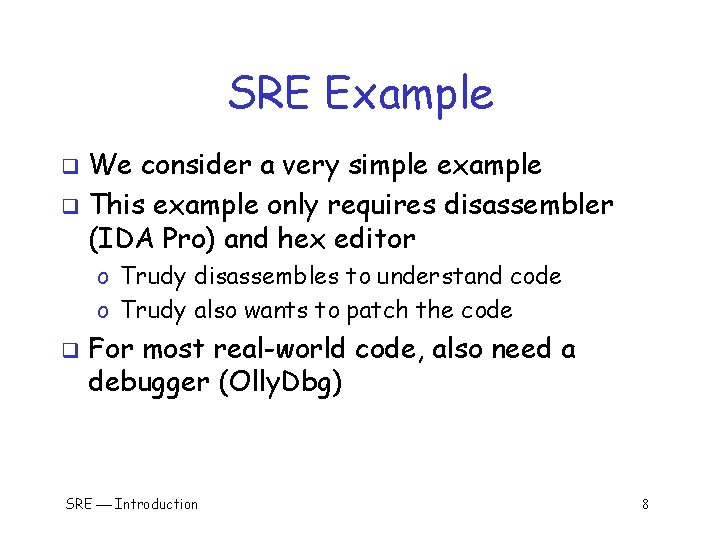 SRE Example

❑ We consider a very simple example

❑ This example only requires disassembler (IDA Pro) and hex editor

o Trudy disassembles to understand code

o Trudy also wants to patch the code

❑ For most real-world code, also need a debugger (OllyDbg)

SRE — Introduction

8